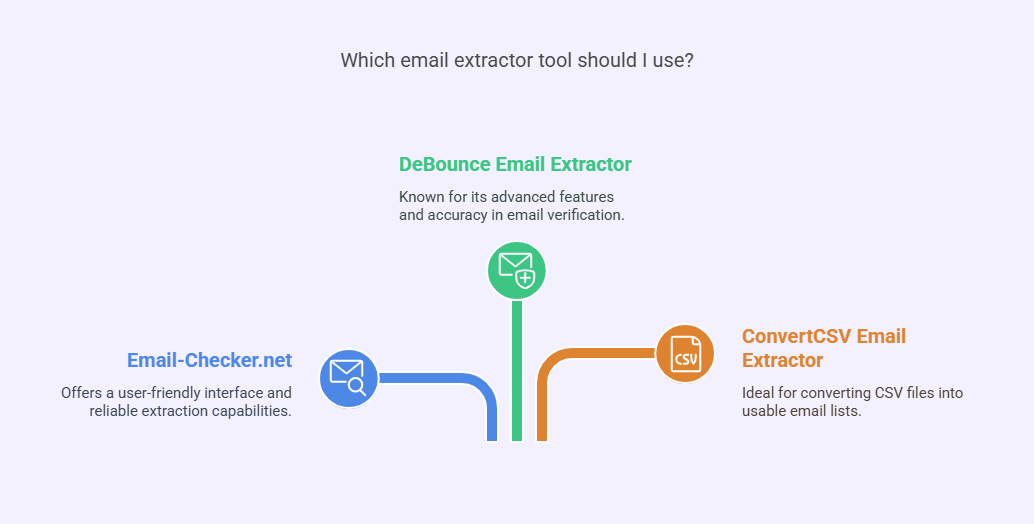 Which email extractor tool should I use?

DeBounce Email Extractor

Known for its advanced features and accuracy in email verification.

Email-Checker.net

Offers a user-friendly interface and reliable extraction capabilities.

CSV

ConvertCSV Email Extractor

Ideal for converting CSV files into usable email lists.